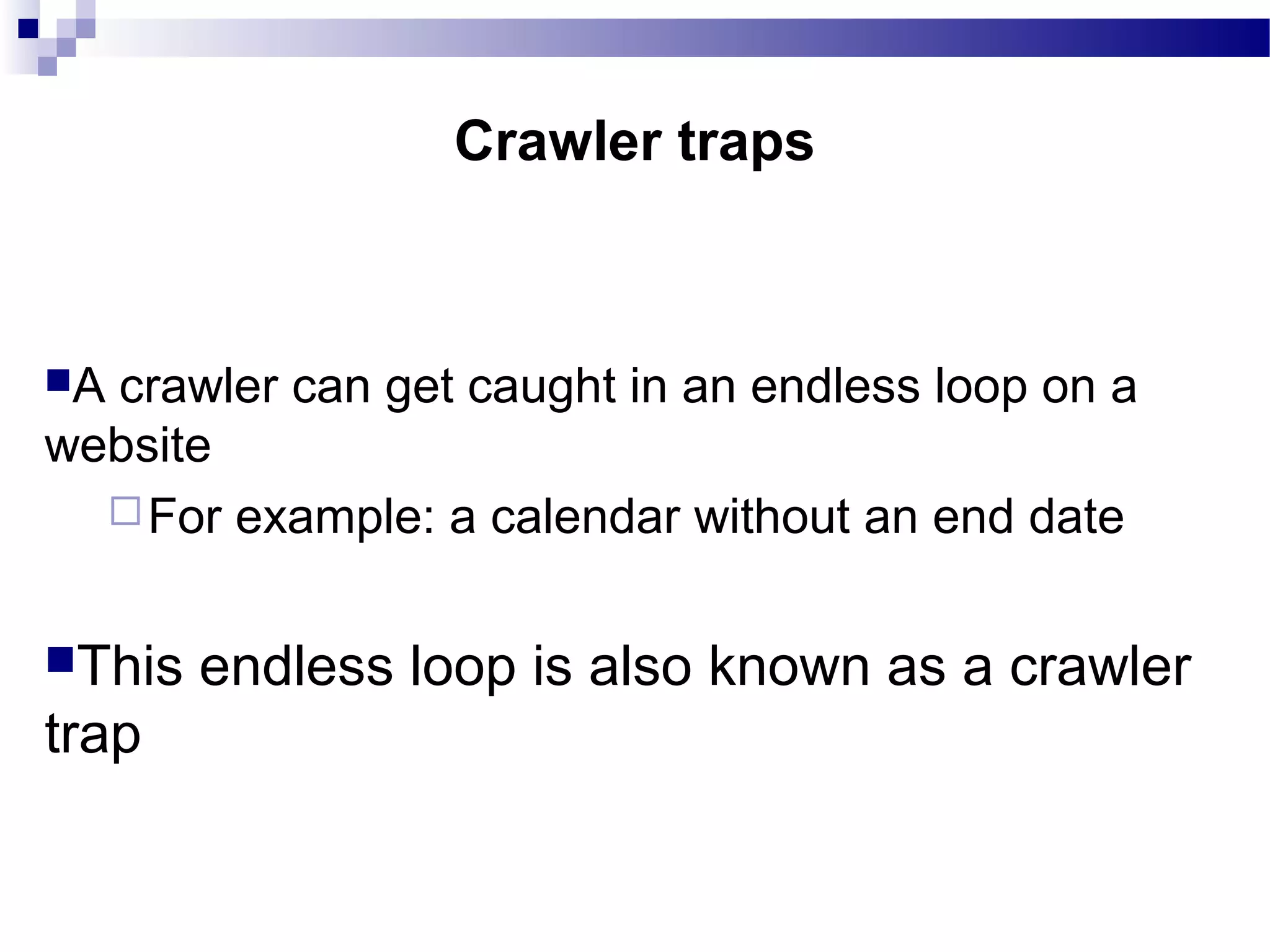 Crawler traps

A crawler can get caught in an endless loop on a website

For example: a calendar without an end date

This endless loop is also known as a crawler trap